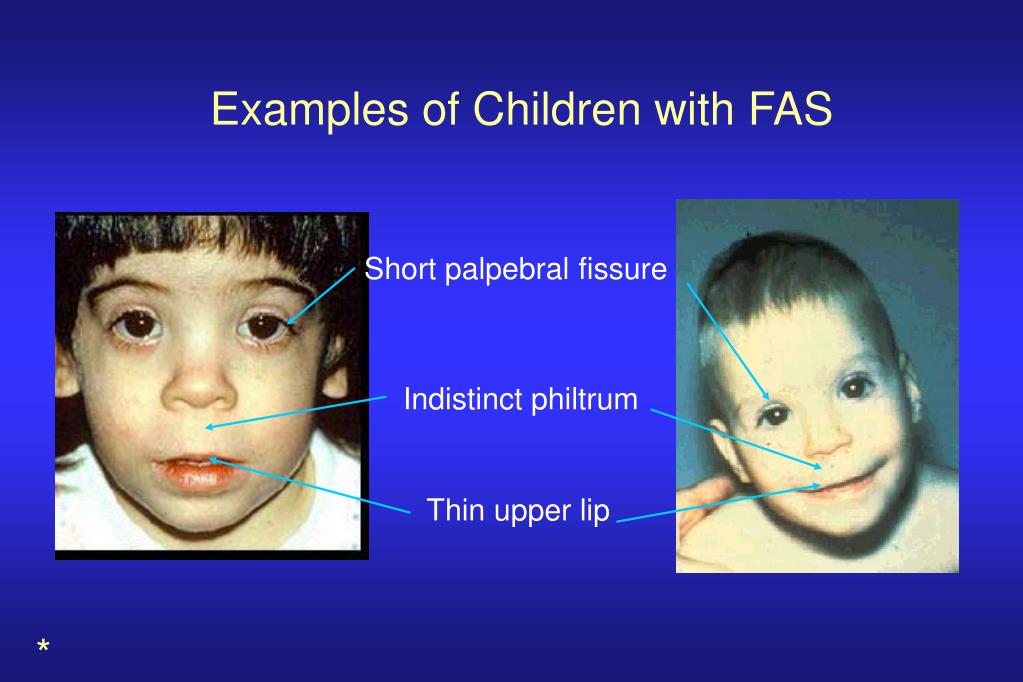 Examples of Children with FAS

Short palpebral fissure

Indistinct philtrum

Thin upper lip

*